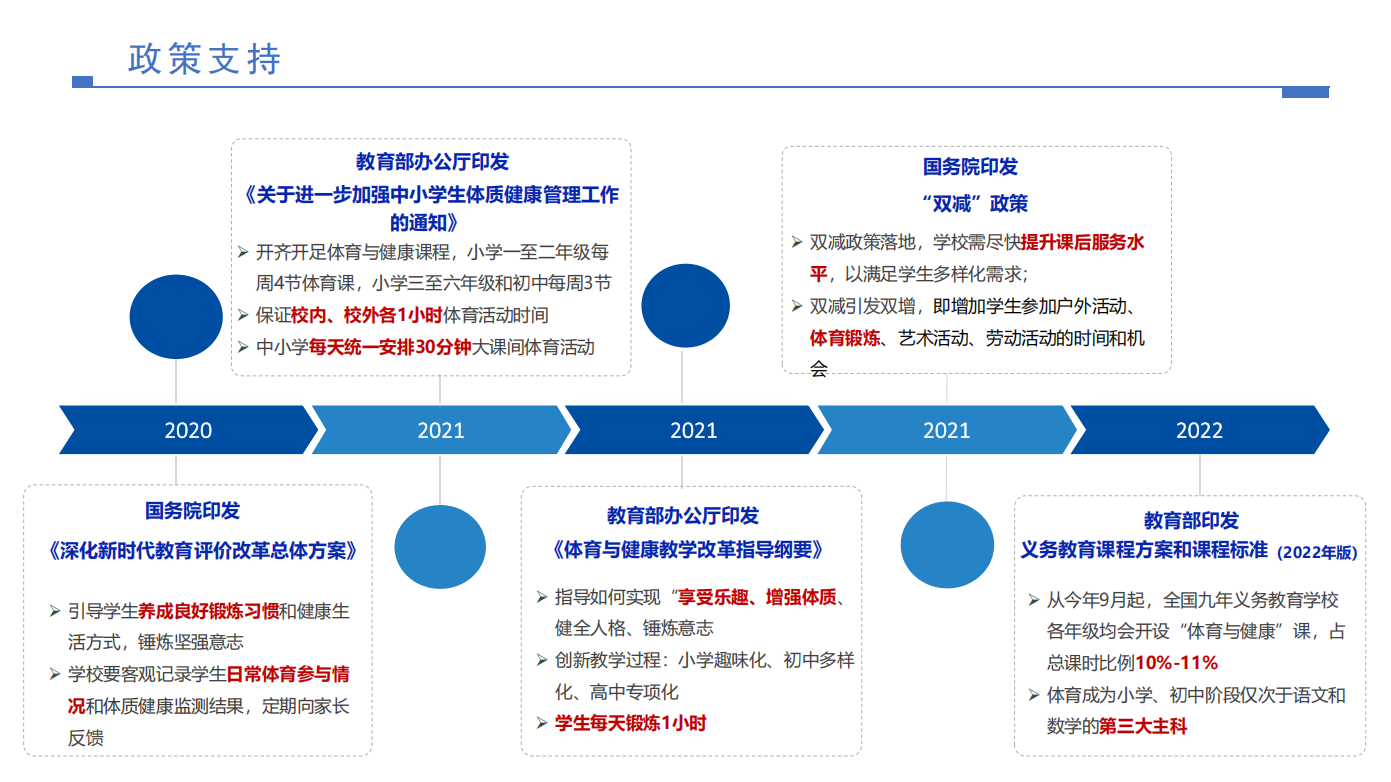 政策支持

教育部办公厅印发
《关于进一步加强中小学生体质健康管理工作的通知》
➢ 开齐开足体育与健康课程，小学一至二年级每周4节体育课，小学三至六年级和初中每周3节
➢ 保证校内、校外各1小时体育活动时间
➢ 中小学每天统一安排30分钟大课间体育活动

国务院印发
“双减”政策
➢ 双减政策落地，学校需尽快提升课后服务水平，以满足学生多样化需求;
➢ 双减引发双增，即增加学生参加户外活动、体育锻炼、艺术活动、劳动活动的时间和机会

2020
2021
2021
2021
2022

国务院印发
《深化新时代教育评价改革总体方案》
➢ 引导学生养成良好锻炼习惯和健康生活方式，锤炼坚强意志
➢ 学校要客观记录学生日常体育参与情况和体质健康监测结果，定期向家长反馈

教育部办公厅印发
《体育与健康教学改革指导纲要》
➢ 指导如何实现“享受乐趣、增强体质、健全人格、锤炼意志
➢ 创新教学过程：小学趣味化、初中多样化、高中专项化
➢ 学生每天锻炼1小时

教育部印发
义务教育课程方案和课程标准（2022年版）
➢ 从今年9月起，全国九年义务教育学校各年级均会开设“体育与健康”课，占总课时比例10%-11%
➢ 体育成为小学、初中阶段仅次于语文和数学的第三大主科